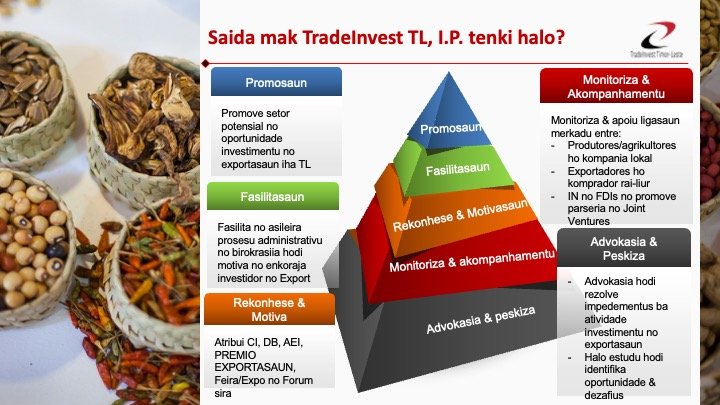 Saida mak TradeInvest TL, I.P. tenki halo?

TradeInvest Timor-Leste

Promosaun

Promove setor potensial no oportunidade investimentu no exportasaun iha TL

Fasilitasaun

Fasilita no asileira prosesu administrativu no birokrasiia hodi motiva no enkoraja investidor no Export

Rekonhese & Motiva

Atribui CI, DB, AEI, PREMIO EXPORTASAUN, Feira/Expo no Forum sira

Promosaun

Fasilitasaun

Rekonhese & Motivasaun

Monitoriza & akompanhamentu

Advokasia & peskiza

Monitoriza & Akompanhamentu

Monitoriza & apoiu ligasaun merkadu entre:
- Produtores/agrikultores ho kompania lokal
- Exportadores ho komprador rai-liur
- IN no FDIs no promove parseria no Joint Ventures

Advokasia & Peskiza

- Advokasia hodi rezolve impedementus ba atividade investimentu no exportasaun
- Halo estudu hodi identifika oportunidade & dezafius